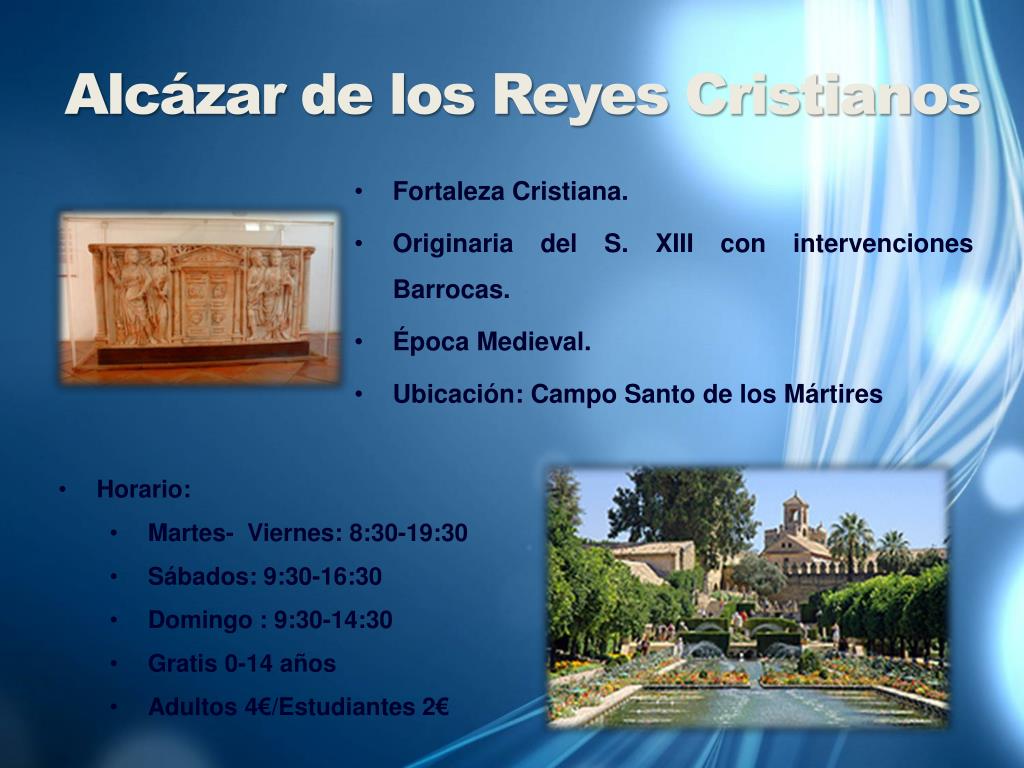 Alcázar de los Reyes Cristianos

• Fortaleza Cristiana.
• Originaria del S. XIII con intervenciones Barrocas.
• Época Medieval.
• Ubicación: Campo Santo de los Mártires

• Horario:
• Martes- Viernes: 8:30-19:30
• Sábados: 9:30-16:30
• Domingo : 9:30-14:30
• Gratis 0-14 años
• Adultos 4€/Estudiantes 2€